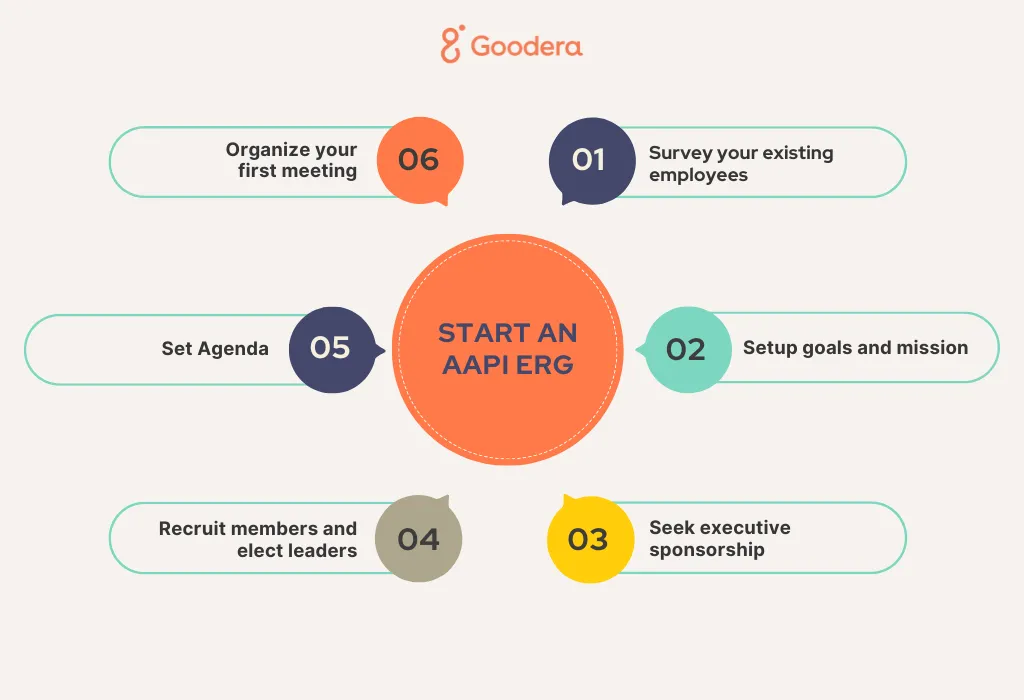 Goodera

START AN AAPI ERG

01 Survey your existing employees

02 Setup goals and mission

03 Seek executive sponsorship

04 Recruit members and elect leaders

05 Set Agenda

06 Organize your first meeting